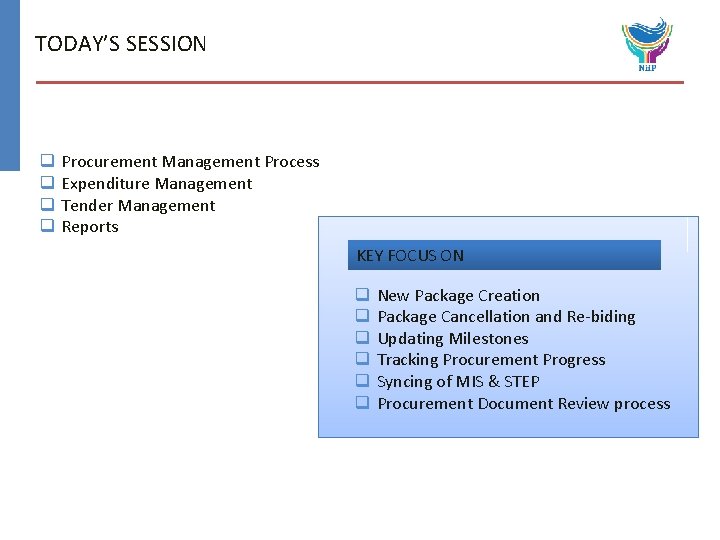 TODAY'S SESSION

NHP

❑ Procurement Management Process
❑ Expenditure Management
❑ Tender Management
❑ Reports

KEY FOCUS ON

❑ New Package Creation
❑ Package Cancellation and Re-biding
❑ Updating Milestones
❑ Tracking Procurement Progress
❑ Syncing of MIS & STEP
❑ Procurement Document Review process